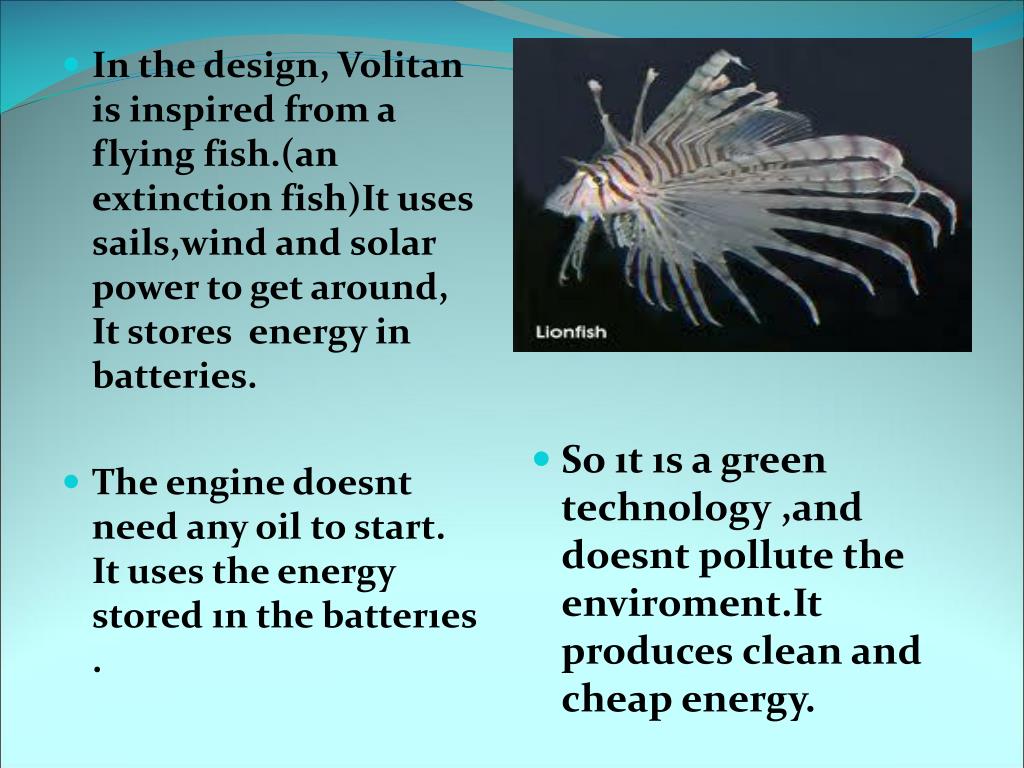 In the design, Volitan is inspired from a flying fish.(an extinction fish)It uses sails,wind and solar power to get around, It stores energy in batteries.

The engine doesnt need any oil to start. It uses the energy stored ın the batterıes .

Lionfish

So ıt ıs a green technology ,and doesnt pollute the enviroment.It produces clean and cheap energy.